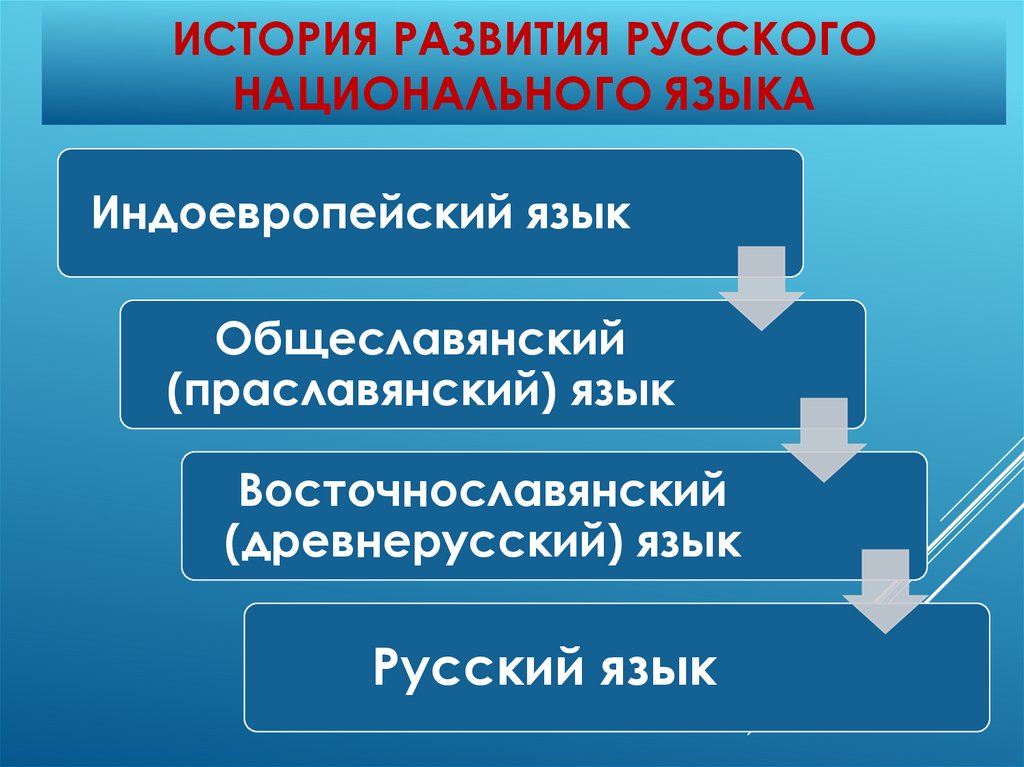 ИСТОРИЯ РАЗВИТИЯ РУССКОГО НАЦИОНАЛЬНОГО ЯЗЫКА

Индоевропейский язык

Общеславянский (праславянский) язык

Восточнославянский (древнерусский) язык

Русский язык